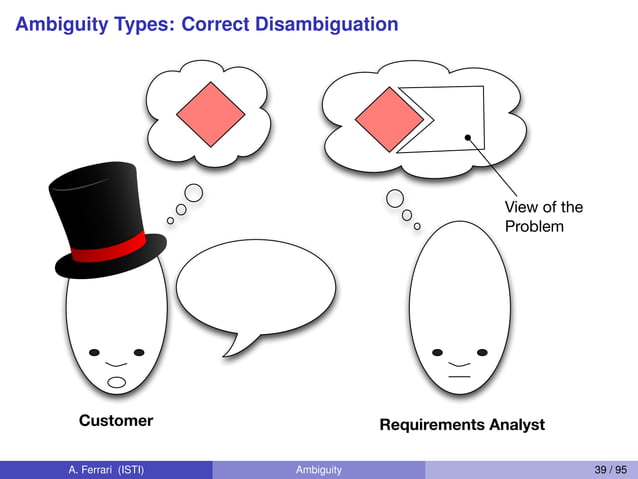 Ambiguity Types: Correct Disambiguation

View of the Problem

Customer

Requirements Analyst

A. Ferrari (ISTI)

Ambiguity

39 / 95